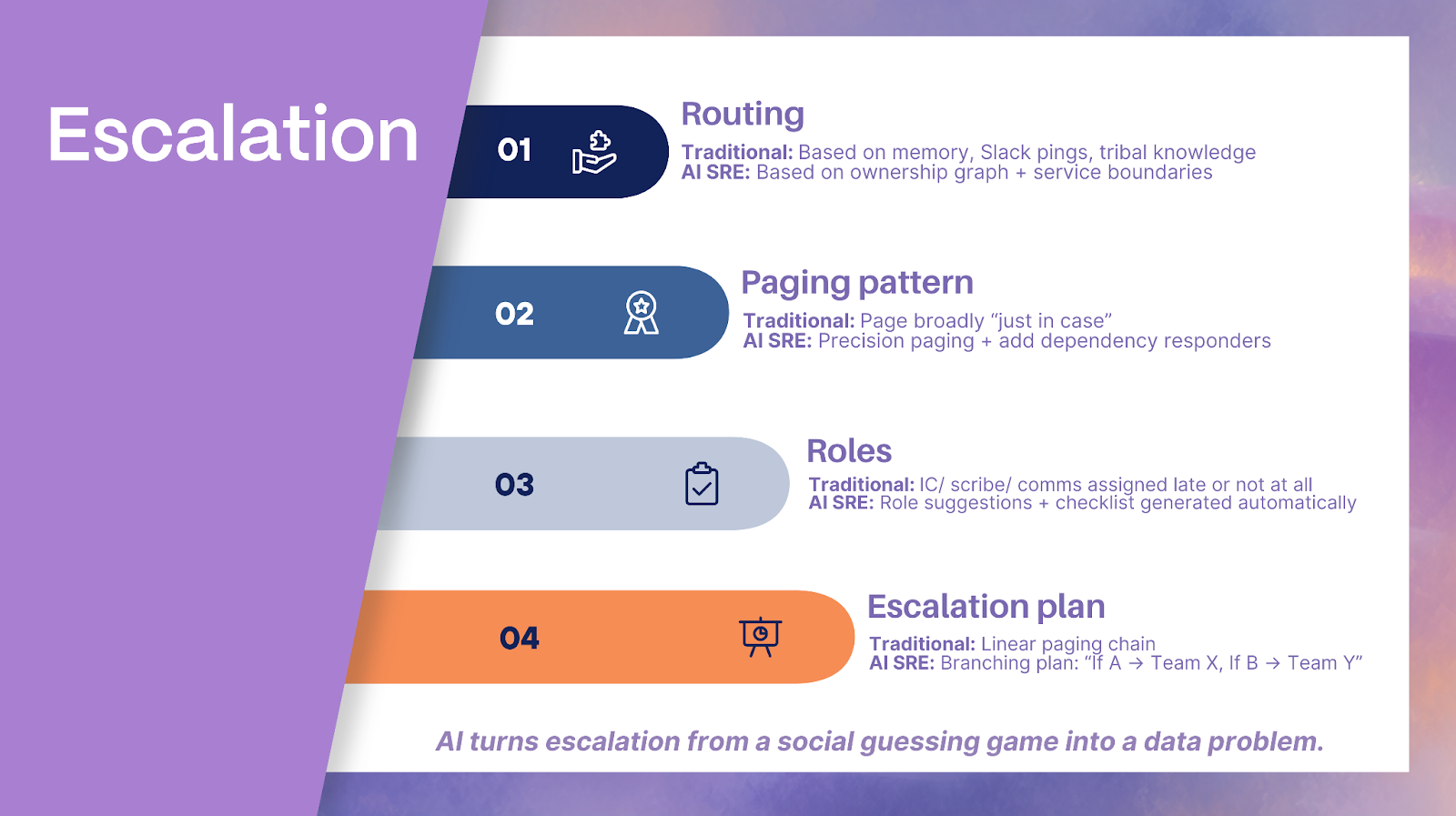 Escalation

01

Routing

Traditional: Based on memory, Slack pings, tribal knowledge
AI SRE: Based on ownership graph + service boundaries

02

Paging pattern

Traditional: Page broadly “just in case”
AI SRE: Precision paging + add dependency responders

03

Roles

Traditional: IC/ scribe/ comms assigned late or not at all
AI SRE: Role suggestions + checklist generated automatically

04

Escalation plan

Traditional: Linear paging chain
AI SRE: Branching plan: “If A → Team X, If B → Team Y”

AI turns escalation from a social guessing game into a data problem.